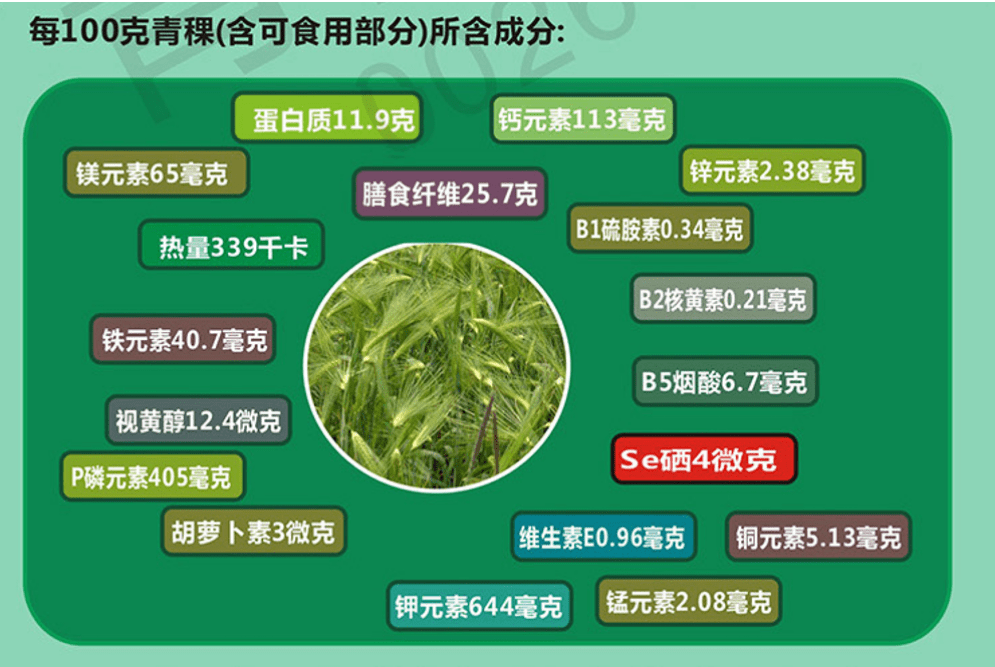 每100克青稞(含可食用部分)所含成分:

蛋白质11.9克

钙元素113毫克

镁元素65毫克

锌元素2.38毫克

膳食纤维25.7克

B1硫胺素0.34毫克

热量339千卡

B2核黄素0.21毫克

铁元素40.7毫克

B5烟酸6.7毫克

视黄醇12.4微克

Se硒4微克

P磷元素405毫克

胡萝卜素3微克

维生素E0.96毫克

铜元素5.13毫克

钾元素644毫克

锰元素2.08毫克